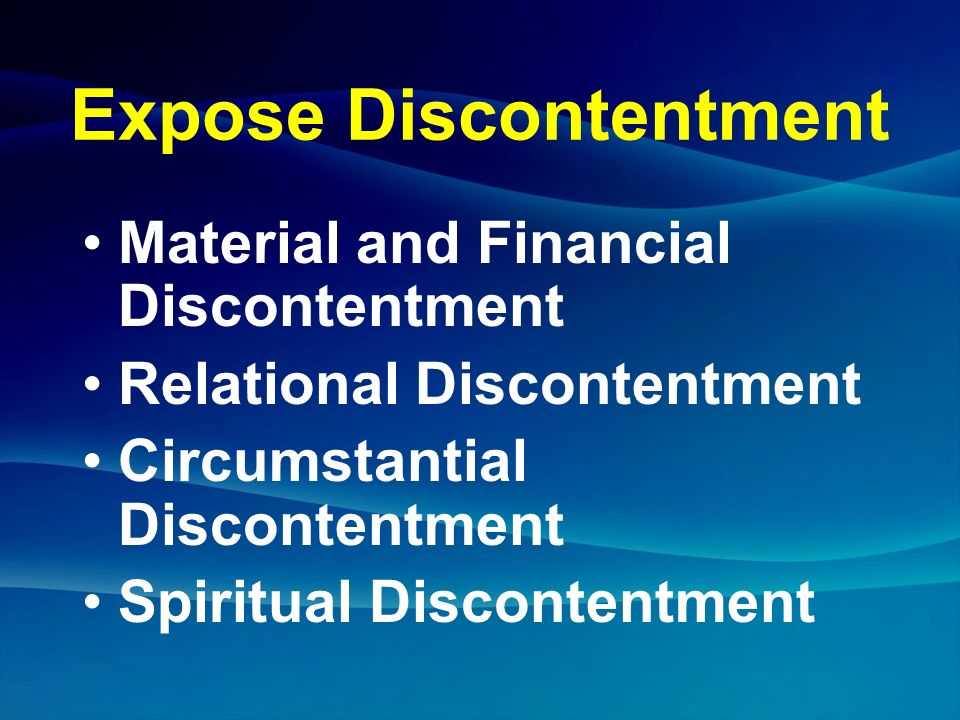 Expose Discontentment

• Material and Financial Discontentment
• Relational Discontentment
• Circumstantial Discontentment
• Spiritual Discontentment